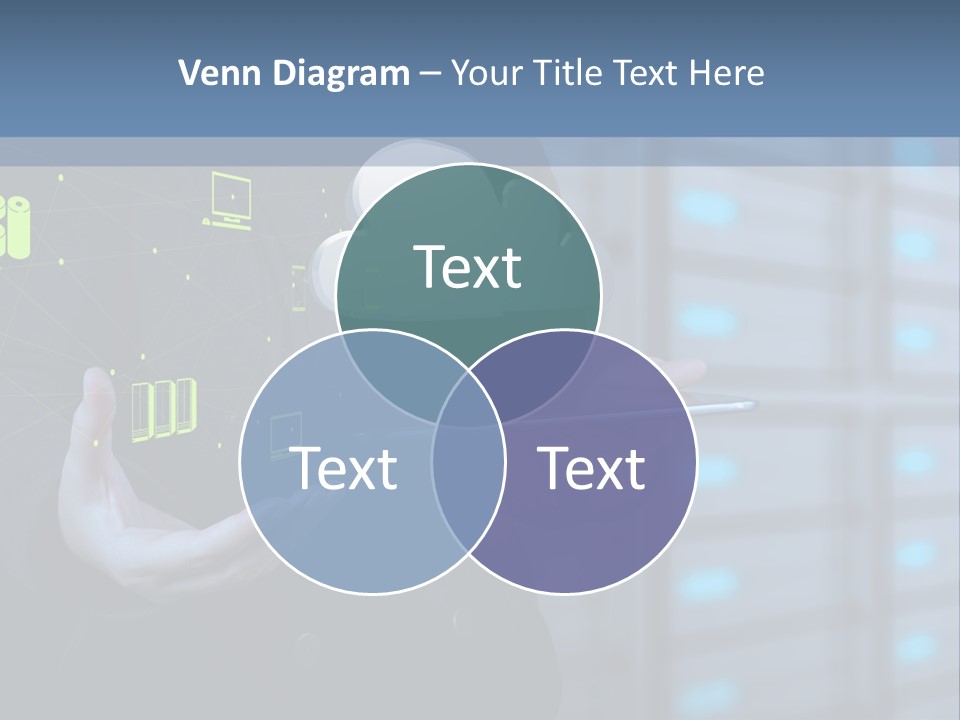 Venn Diagram – Your Title Text Here

Text

Text

Text